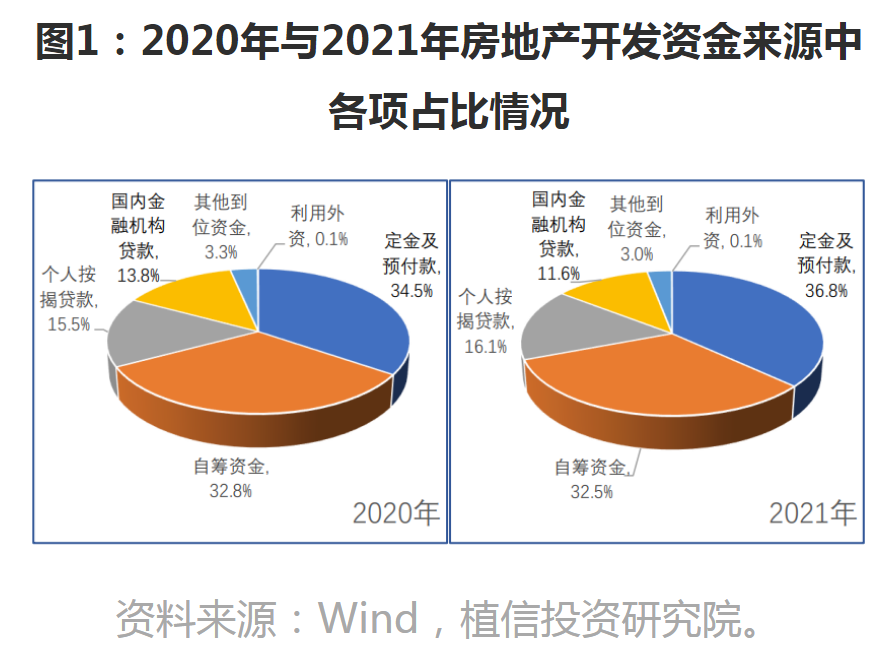 图1：2020年与2021年房地产开发资金来源中各项占比情况

国内金融机构贷款, 13.8%
其他到位资金, 3.3%
利用外资, 0.1%
定金及预付款, 34.5%
个人按揭贷款, 15.5%
自筹资金, 32.8%
2020年

国内金融机构贷款, 11.6%
其他到位资金, 3.0%
利用外资, 0.1%
定金及预付款, 36.8%
个人按揭贷款, 16.1%
自筹资金, 32.5%
2021年

资料来源：Wind，植信投资研究院。